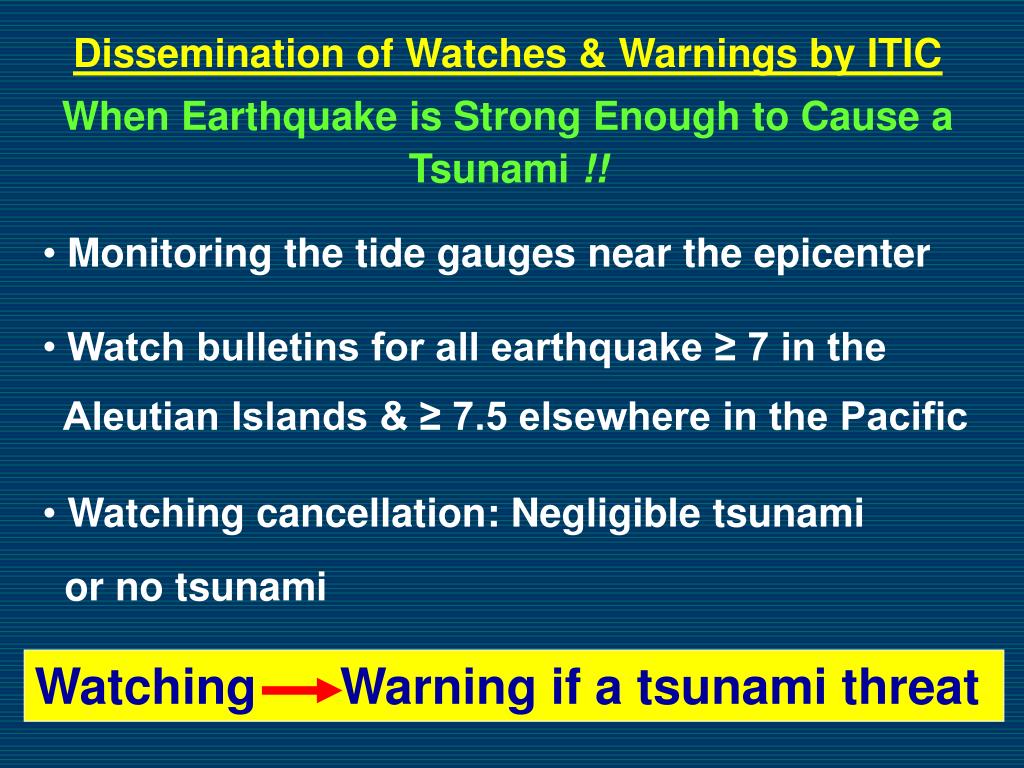 Dissemination of Watches & Warnings by ITIC

When Earthquake is Strong Enough to Cause a Tsunami !!

• Monitoring the tide gauges near the epicenter

• Watch bulletins for all earthquake ≥ 7 in the Aleutian Islands & ≥ 7.5 elsewhere in the Pacific

• Watching cancellation: Negligible tsunami or no tsunami

Watching → Warning if a tsunami threat